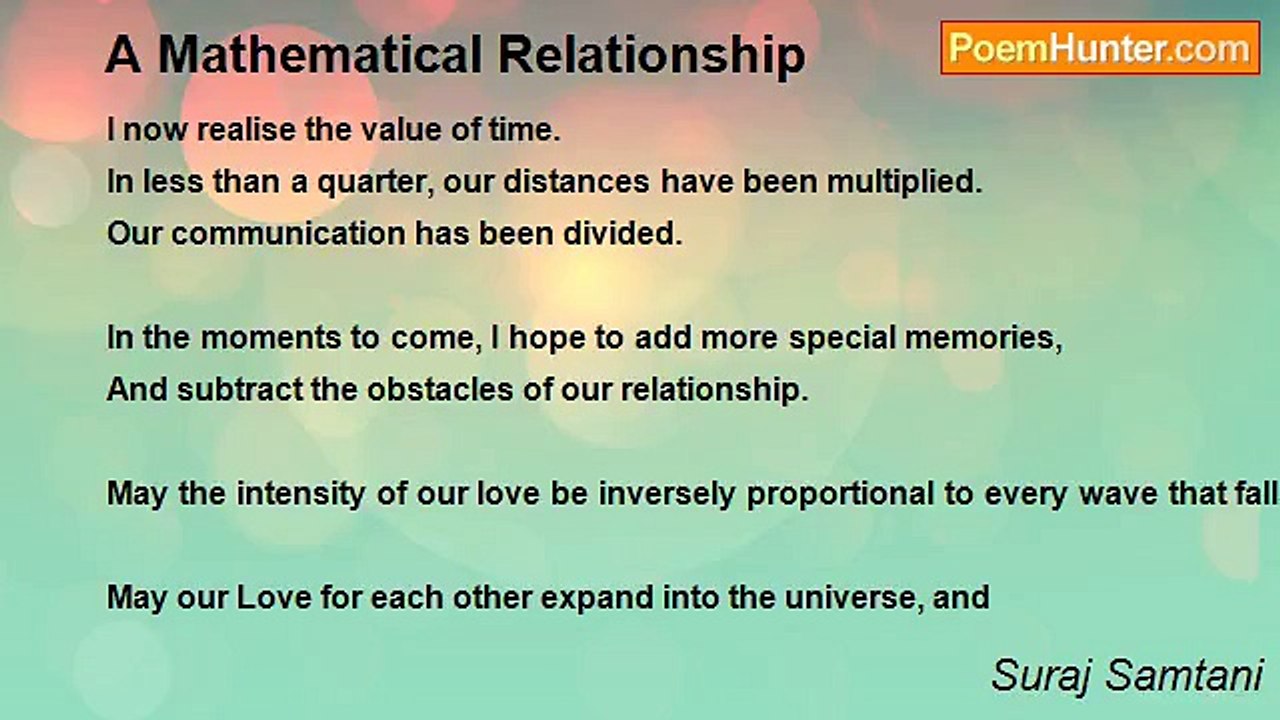 A Mathematical Relationship

PoemHunter.com

I now realise the value of time.
In less than a quarter, our distances have been multiplied.
Our communication has been divided.

In the moments to come, I hope to add more special memories,
And subtract the obstacles of our relationship.

May the intensity of our love be inversely proportional to every wave that fall

May our Love for each other expand into the universe, and

Suraj Samtani